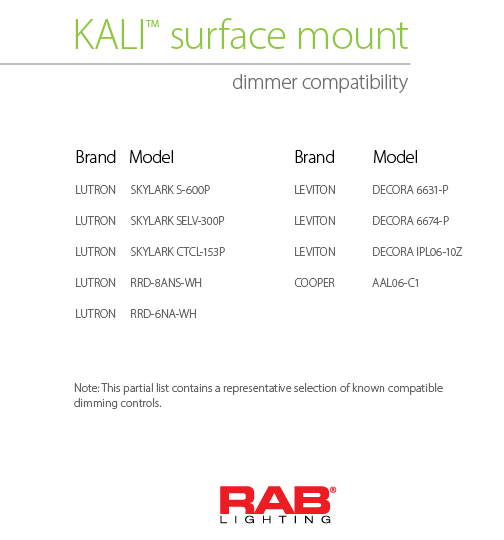 KALI™ surface mount

dimmer compatibility

| Brand | Model |
|---|---|
| LUTRON | SKYLARK S-600P |
| LUTRON | SKYLARK SELV-300P |
| LUTRON | SKYLARK CTCL-153P |
| LUTRON | RRD-8ANS-WH |
| LUTRON | RRD-6NA-WH |

| Brand | Model |
|---|---|
| LEVITON | DECORA 6631-P |
| LEVITON | DECORA 6674-P |
| LEVITON | DECORA IPL06-10Z |
| COOPER | AAL06-C1 |

Note: This partial list contains a representative selection of known compatible dimming controls.

RAB®
LIGHTING